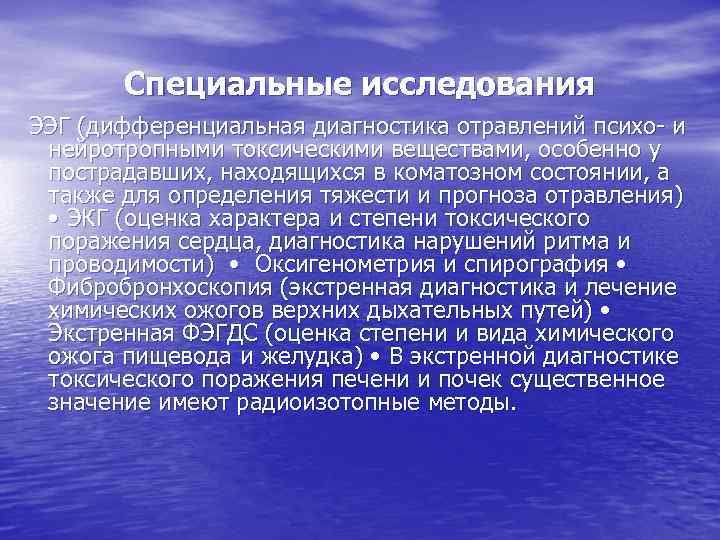 Специальные исследования

ЭЭГ (дифференциальная диагностика отравлений психо- и нейротропными токсическими веществами, особенно у пострадавших, находящихся в коматозном состоянии, а также для определения тяжести и прогноза отравления) • ЭКГ (оценка характера и степени токсического поражения сердца, диагностика нарушений ритма и проводимости) • Оксигенометрия и спирография • Фибробронхоскопия (экстренная диагностика и лечение химических ожогов верхних дыхательных путей) • Экстренная ФЭГДС (оценка степени и вида химического ожога пищевода и желудка) • В экстренной диагностике токсического поражения печени и почек существенное значение имеют радиоизотопные методы.